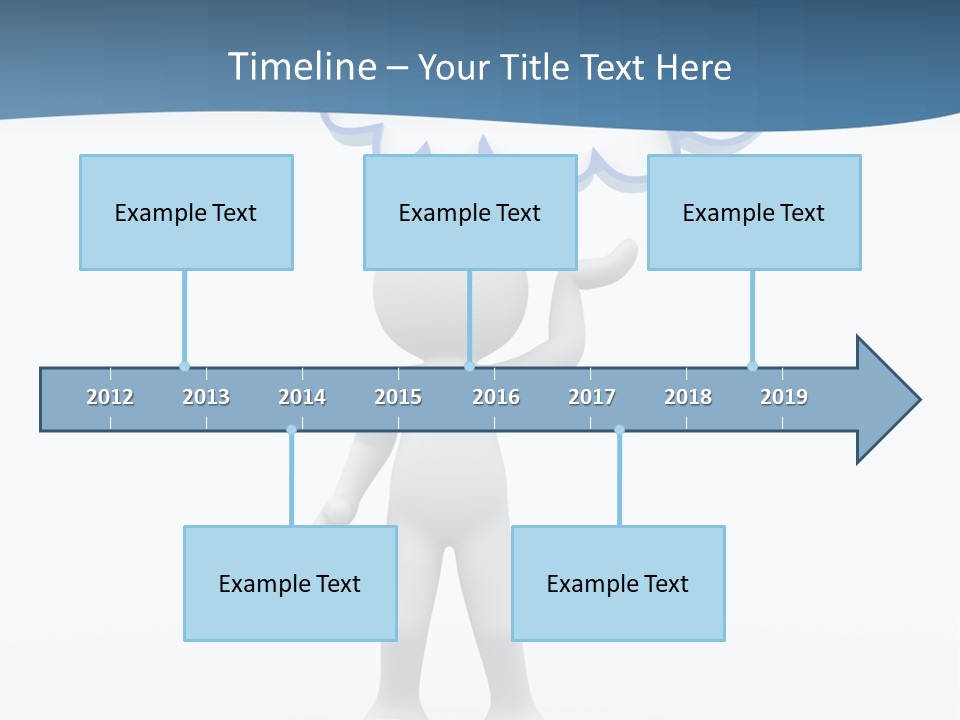 Timeline – Your Title Text Here

Example Text

Example Text

Example Text

2012 2013 2014 2015 2016 2017 2018 2019

Example Text

Example Text